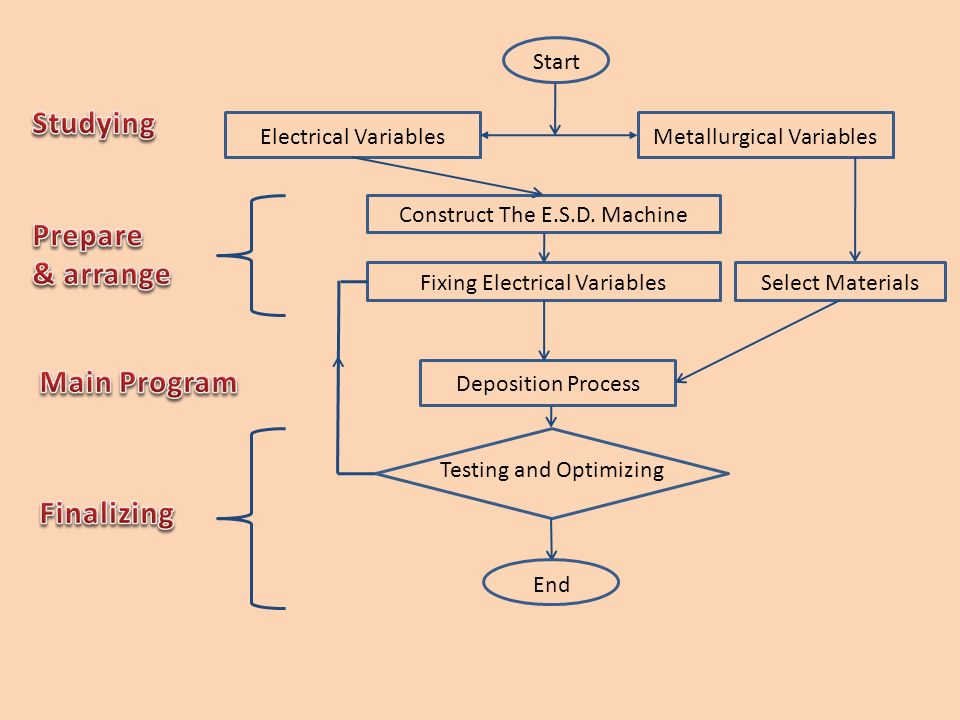 Start

Studying

Electrical Variables

Metallurgical Variables

Prepare & arrange

Construct The E.S.D. Machine

Fixing Electrical Variables

Select Materials

Main Program

Deposition Process

Finalizing

Testing and Optimizing

End